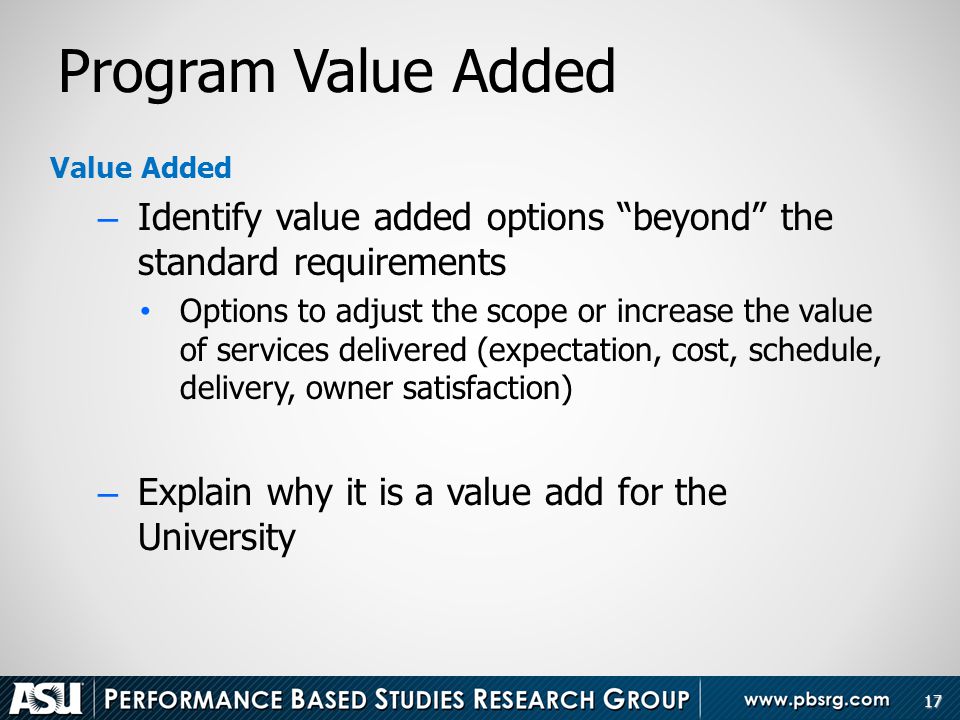 Program Value Added

Value Added

– Identify value added options “beyond” the standard requirements

• Options to adjust the scope or increase the value of services delivered (expectation, cost, schedule, delivery, owner satisfaction)

– Explain why it is a value add for the University

ASU | PERFORMANCE BASED STUDIES RESEARCH GROUP | www.pbsrg.com 17